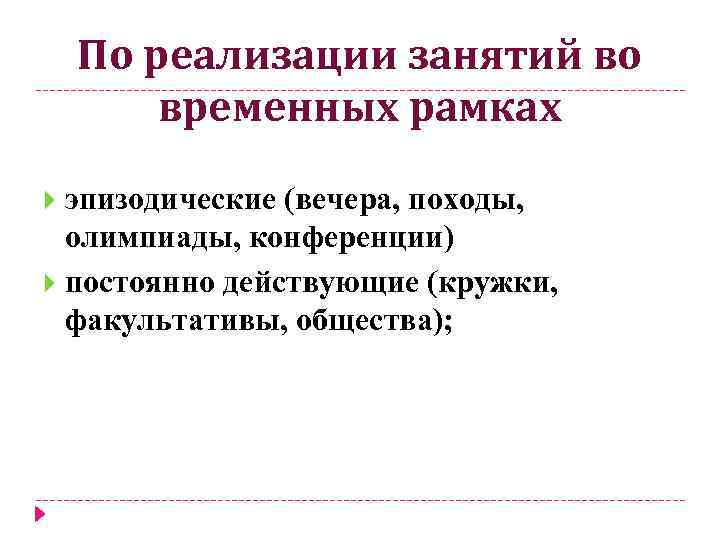 По реализации занятий во временных рамках

эпизодические (вечера, походы, олимпиады, конференции)

постоянно действующие (кружки, факультативы, общества);